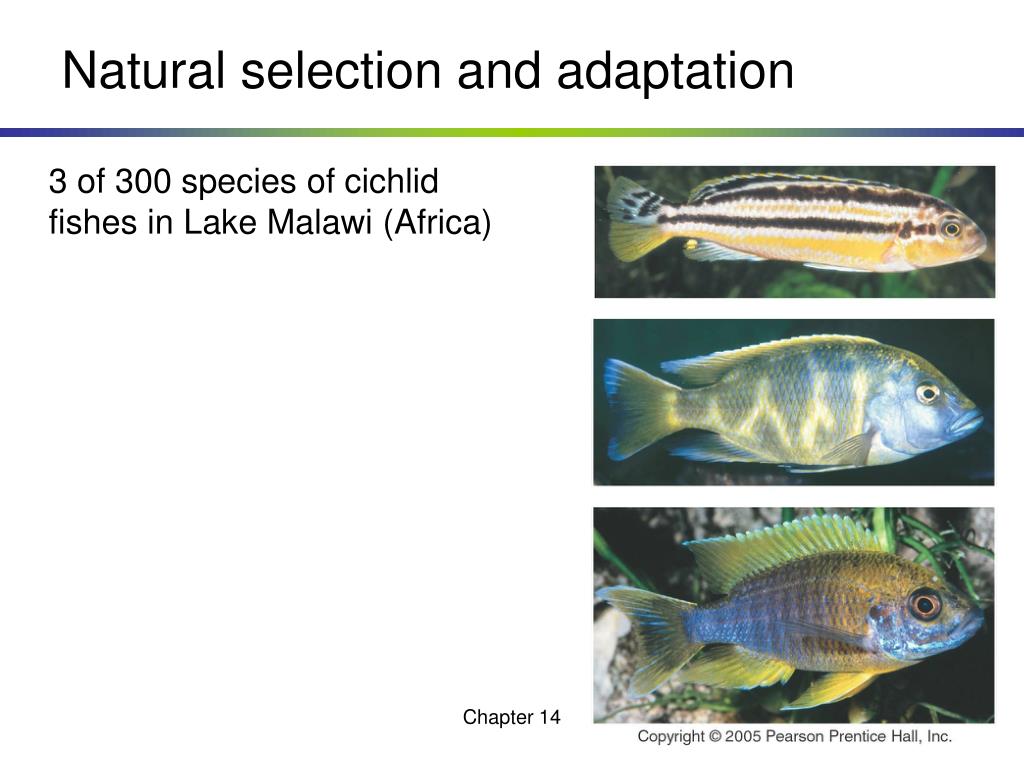 Natural selection and adaptation

3 of 300 species of cichlid fishes in Lake Malawi (Africa)

Chapter 14

Copyright © 2005 Pearson Prentice Hall, Inc.